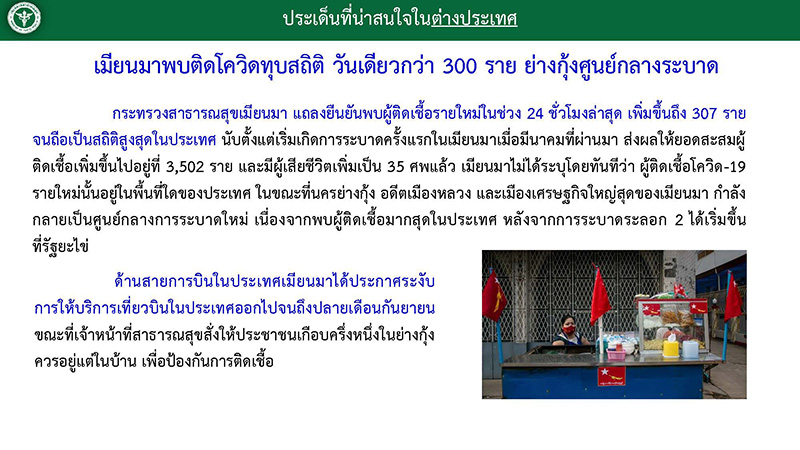 ประเด็นที่น่าสนใจในต่างประเทศ

เมียนมาพบติดโควิดทุบสถิติ วันเดียวกว่า 300 ราย ย่างกุ้งศูนย์กลางระบาด

กระทรวงสาธารณสุขเมียนมา แถลงยืนยันพบผู้ติดเชื้อรายใหม่ในช่วง 24 ชั่วโมงล่าสุด เพิ่มขึ้นถึง 307 ราย จนถือเป็นสถิติสูงสุดในประเทศ นับตั้งแต่เริ่มเกิดการระบาดครั้งแรกในเมียนมาเมื่อมีนาคมที่ผ่านมา ส่งผลให้ยอดสะสมผู้ติดเชื้อเพิ่มขึ้นไปอยู่ที่ 3,502 ราย และมีผู้เสียชีวิตเพิ่มเป็น 35 ศพแล้ว เมียนมาไม่ได้ระบุโดยทันทีว่า ผู้ติดเชื้อโควิด-19 รายใหม่นั้นอยู่ในพื้นที่ใดของประเทศ ในขณะที่นครย่างกุ้ง อดีตเมืองหลวง และเมืองเศรษฐกิจใหญ่สุดของเมียนมา กำลังกลายเป็นศูนย์กลางการระบาดใหม่ เนื่องจากพบผู้ติดเชื้อมากสุดในประเทศ หลังจากการระบาดระลอก 2 ได้เริ่มขึ้นที่รัฐยะไข่

ด้านสายการบินในประเทศเมียนมาได้ประกาศระงับการให้บริการเที่ยวบินในประเทศออกไปจนถึงปลายเดือนกันยายน ขณะที่เจ้าหน้าที่สาธารณสุขสั่งให้ประชาชนเกือบครึ่งหนึ่งในย่างกุ้งควรอยู่แต่ในบ้าน เพื่อป้องกันการติดเชื้อ